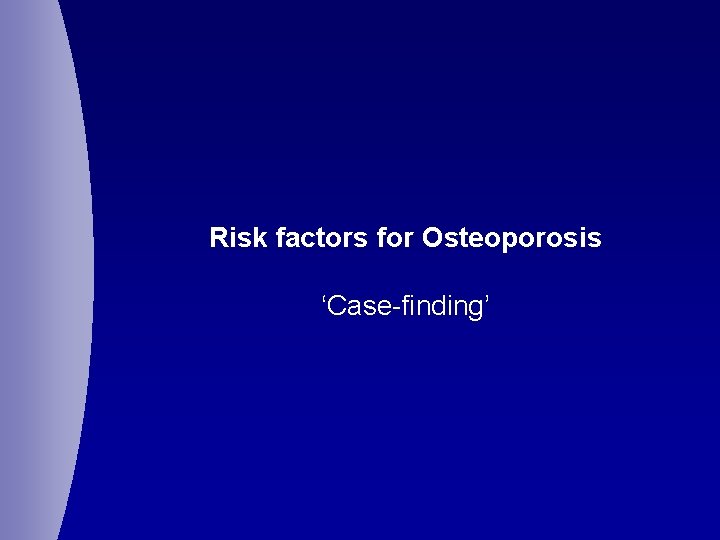 Risk factors for Osteoporosis

‘Case-finding’